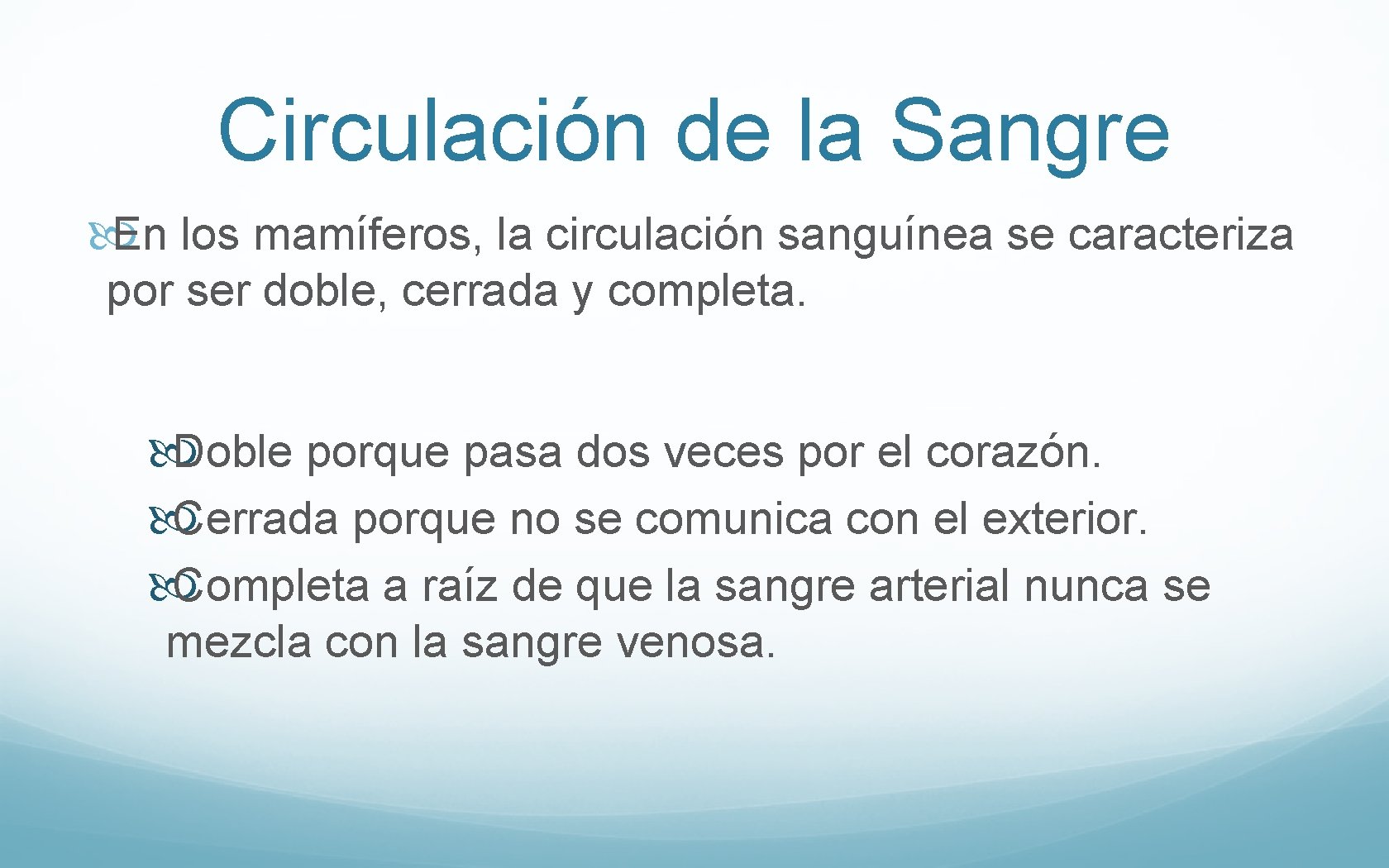 Circulación de la Sangre

En los mamíferos, la circulación sanguínea se caracteriza por ser doble, cerrada y completa.

Doble porque pasa dos veces por el corazón.
Cerrada porque no se comunica con el exterior.
Completa a raíz de que la sangre arterial nunca se mezcla con la sangre venosa.